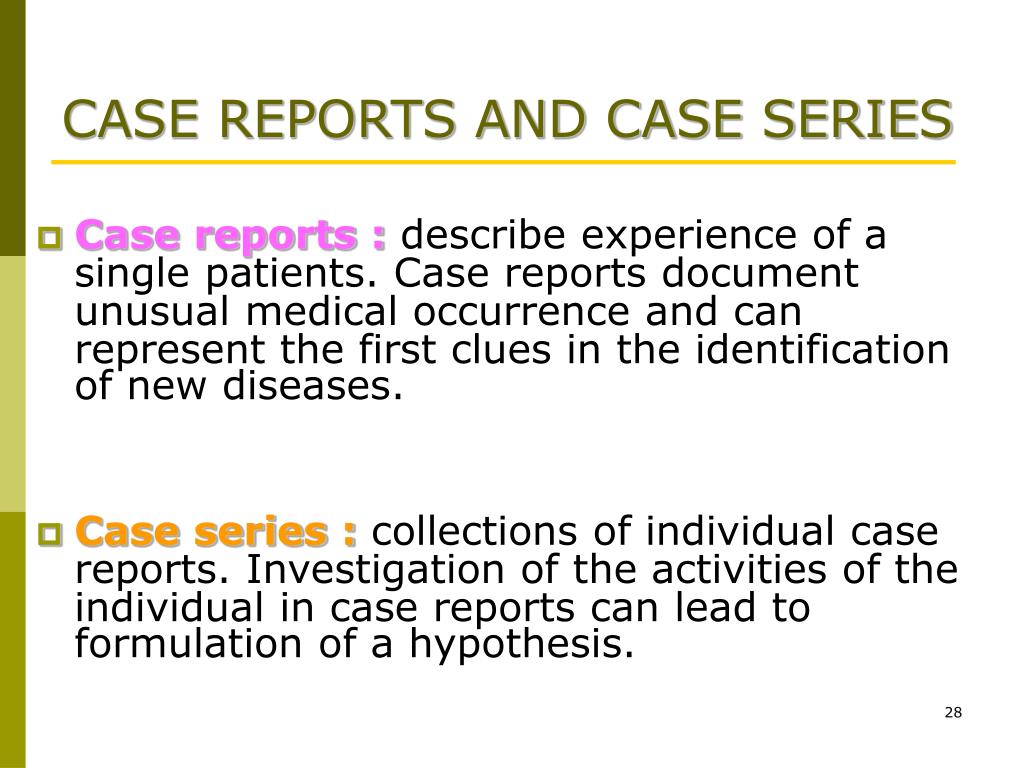 CASE REPORTS AND CASE SERIES

Case reports : describe experience of a single patients. Case reports document unusual medical occurrence and can represent the first clues in the identification of new diseases.

Case series : collections of individual case reports. Investigation of the activities of the individual in case reports can lead to formulation of a hypothesis.

28